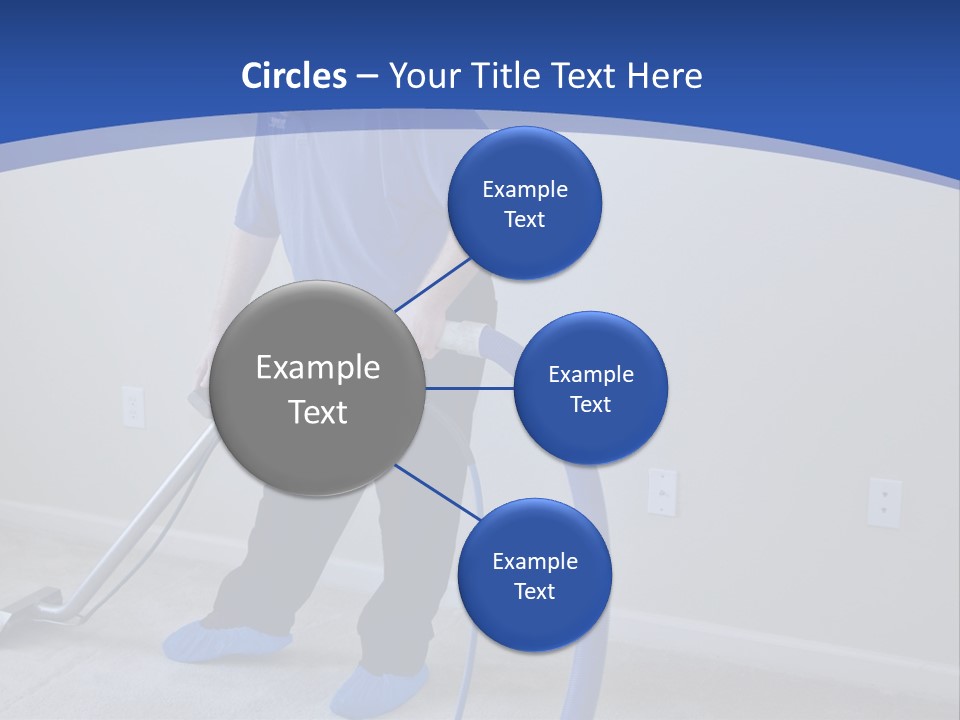 Circles – Your Title Text Here

Example Text

Example Text

Example Text

Example Text